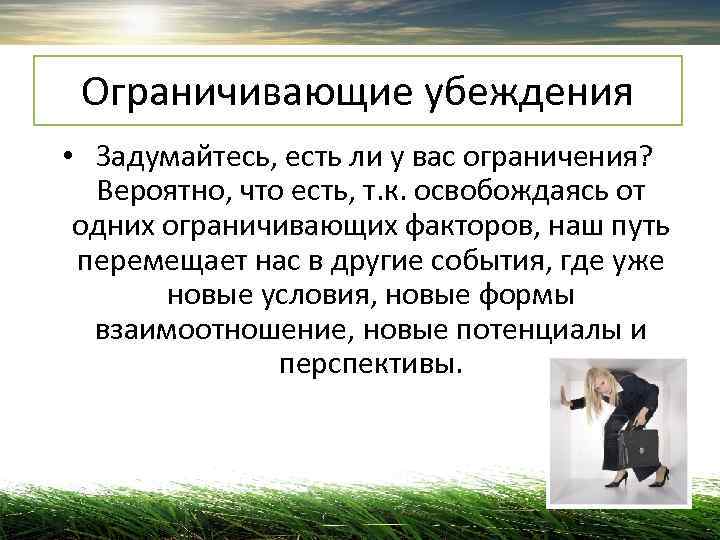 Ограничивающие убеждения

• Задумайтесь, есть ли у вас ограничения? Вероятно, что есть, т.к. освобождаясь от одних ограничивающих факторов, наш путь перемещает нас в другие события, где уже новые условия, новые формы взаимоотношение, новые потенциалы и перспективы.